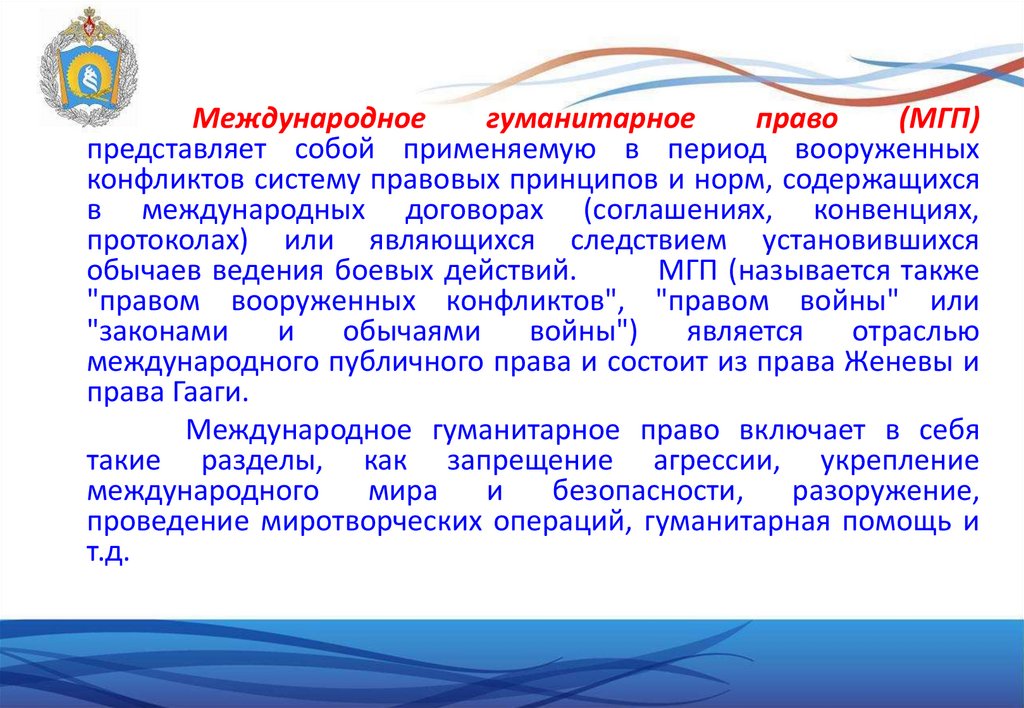 Международное гуманитарное право (МГП) представляет собой применяемую в период вооруженных конфликтов систему правовых принципов и норм, содержащихся в международных договорах (соглашениях, конвенциях, протоколах) или являющихся следствием установившихся обычаев ведения боевых действий. МГП (называется также "правом вооруженных конфликтов", "правом войны" или "законами и обычаями войны") является отраслью международного публичного права и состоит из права Женевы и права Гааги.

Международное гуманитарное право включает в себя такие разделы, как запрещение агрессии, укрепление международного мира и безопасности, разоружение, проведение миротворческих операций, гуманитарная помощь и т.д.